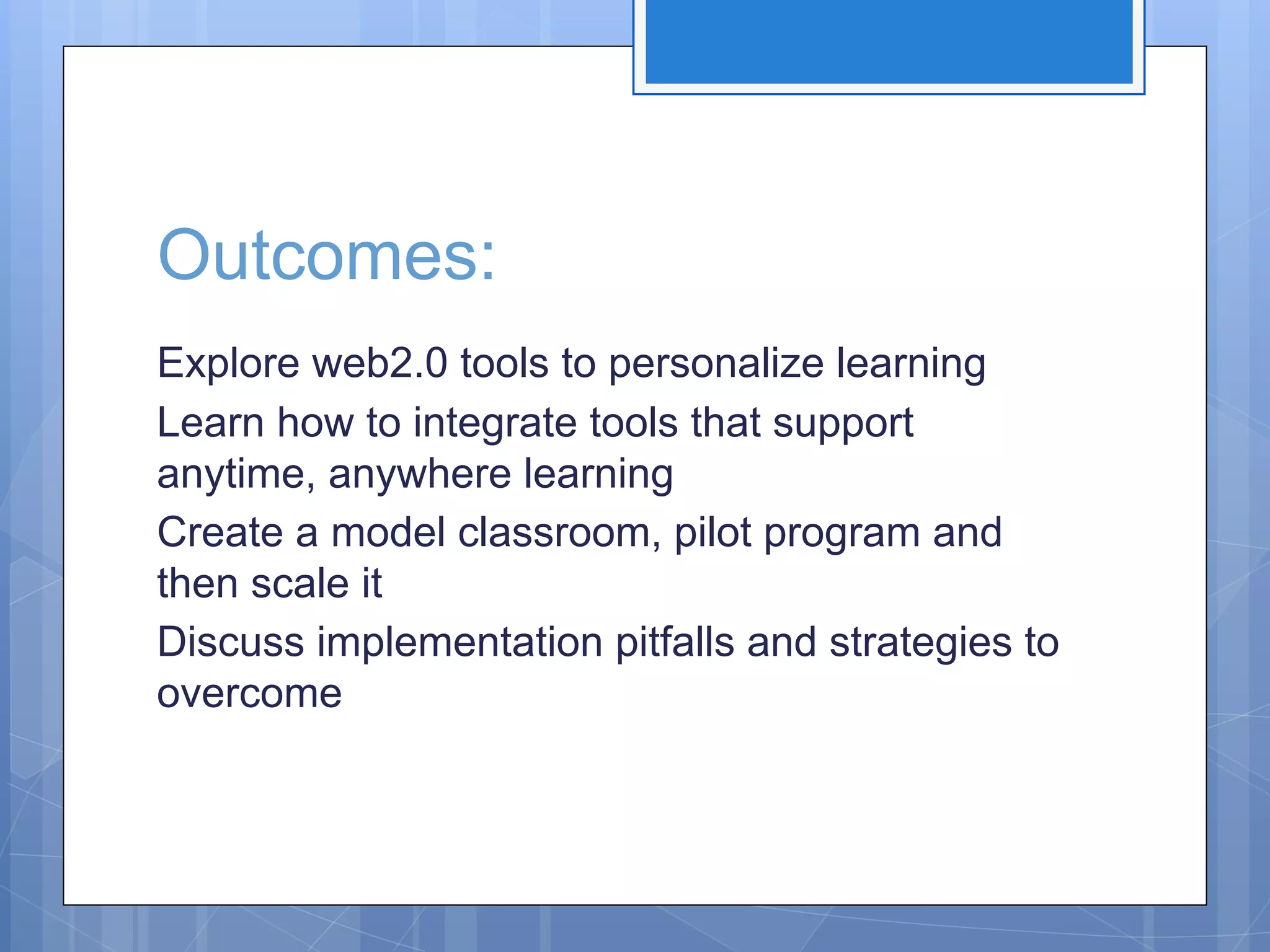 Outcomes:

Explore web2.0 tools to personalize learning

Learn how to integrate tools that support anytime, anywhere learning

Create a model classroom, pilot program and then scale it

Discuss implementation pitfalls and strategies to overcome